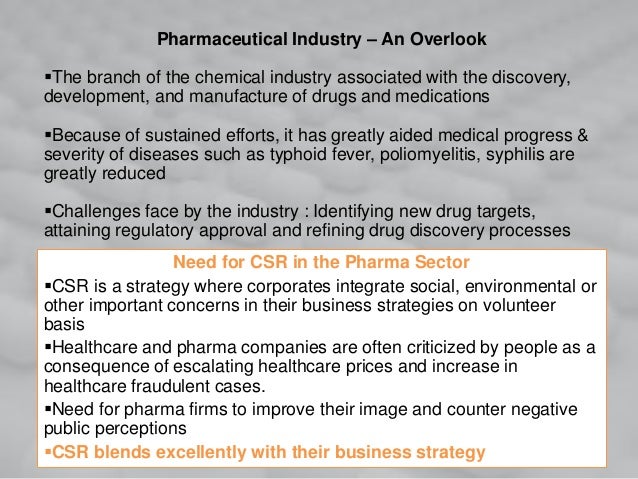 Pharmaceutical Industry – An Overlook

▪The branch of the chemical industry associated with the discovery, development, and manufacture of drugs and medications

▪Because of sustained efforts, it has greatly aided medical progress & severity of diseases such as typhoid fever, poliomyelitis, syphilis are greatly reduced

▪Challenges face by the industry : Identifying new drug targets, attaining regulatory approval and refining drug discovery processes

Need for CSR in the Pharma Sector

▪CSR is a strategy where corporates integrate social, environmental or other important concerns in their business strategies on volunteer basis

▪Healthcare and pharma companies are often criticized by people as a consequence of escalating healthcare prices and increase in healthcare fraudulent cases.

▪Need for pharma firms to improve their image and counter negative public perceptions

▪CSR blends excellently with their business strategy